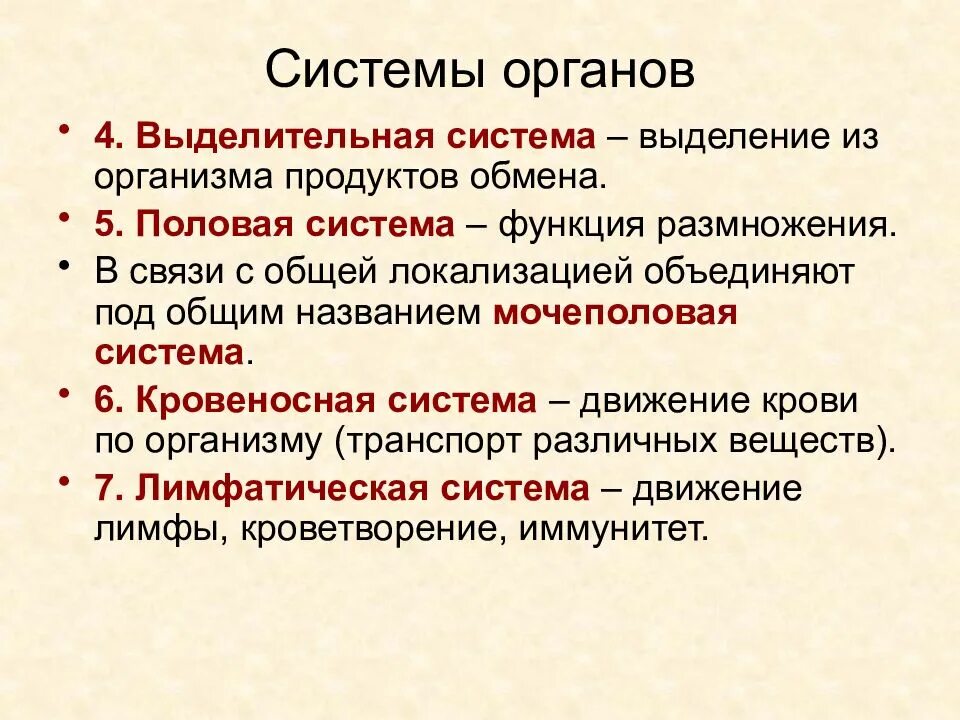 Системы органов

• 4. Выделительная система – выделение из организма продуктов обмена.
• 5. Половая система – функция размножения.
• В связи с общей локализацией объединяют под общим названием мочеполовая система.
• 6. Кровеносная система – движение крови по организму (транспорт различных веществ).
• 7. Лимфатическая система – движение лимфы, кроветворение, иммунитет.